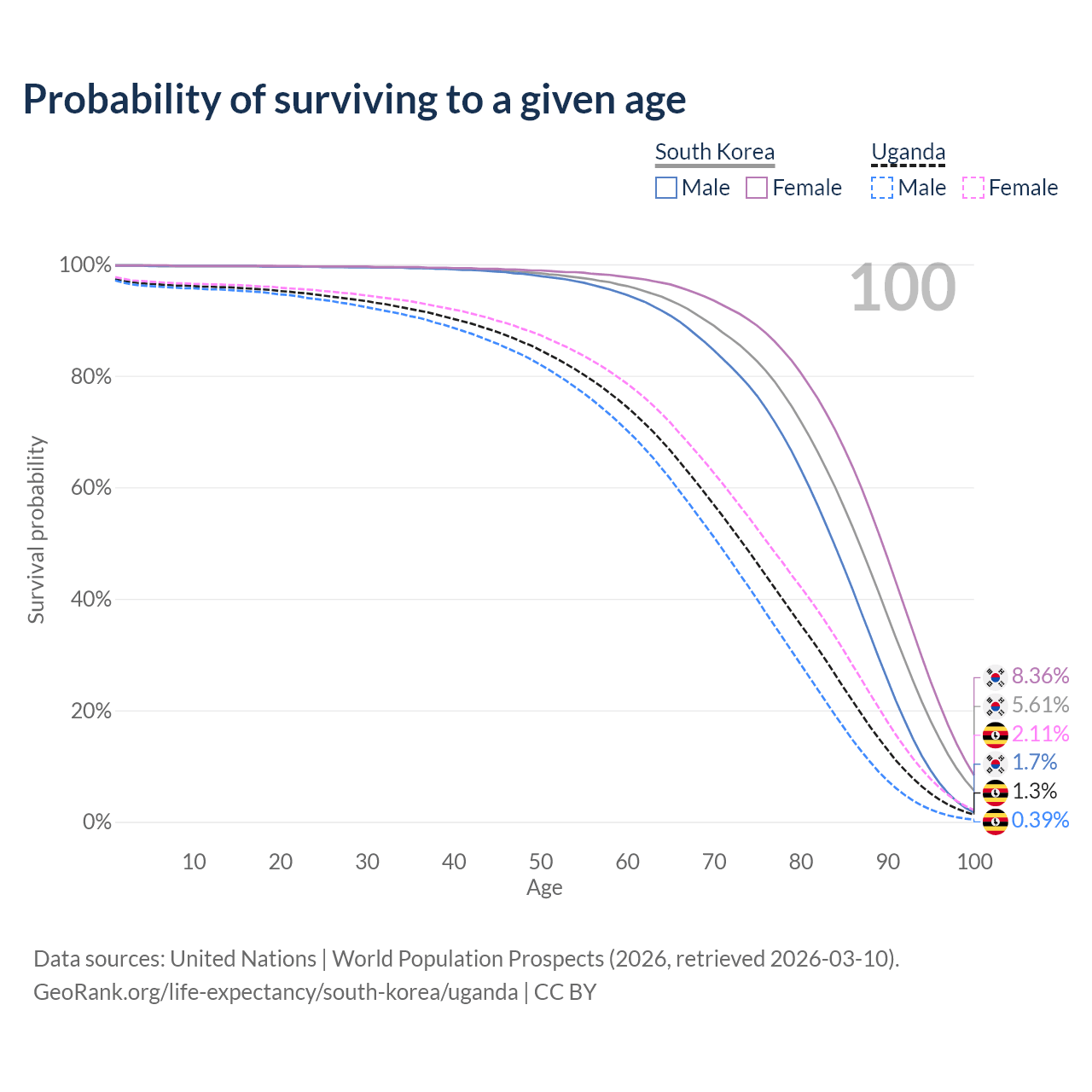 Probability of surviving to a given age

South Korea
Male Female

Uganda
Male Female

100

100%
80%
60%
40%
20%
0%

Survival probability

8.36%
5.61%
2.11%
1.7%
1.3%
0.39%

10 20 30 40 50 60 70 80 90 100
Age

Data sources: United Nations | World Population Prospects (2026, retrieved 2026-03-10).
GeoRank.org/life-expectancy/south-korea/uganda | CC BY